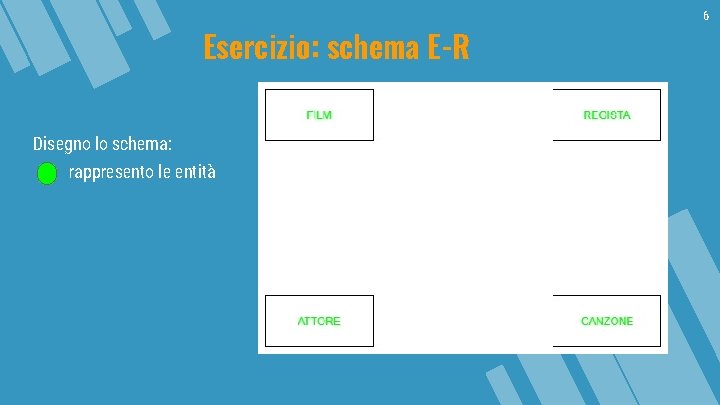 6

Esercizio: schema E-R

Disegno lo schema:
rappresento le entità

FILM

REGISTA

ATTORE

CANZONE